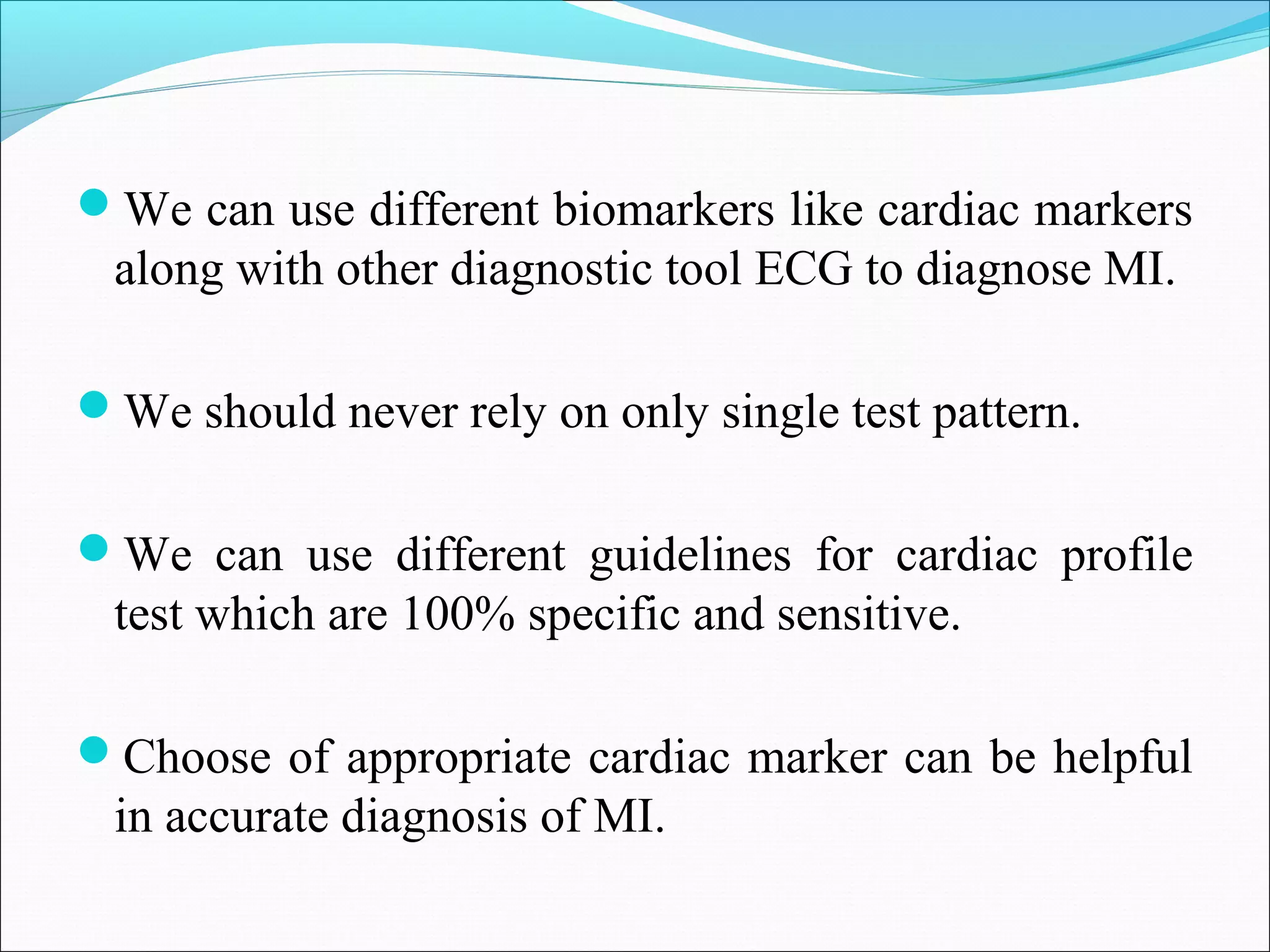 - We can use different biomarkers like cardiac markers along with other diagnostic tool ECG to diagnose MI.

- We should never rely on only single test pattern.

- We can use different guidelines for cardiac profile test which are 100% specific and sensitive.

- Choose of appropriate cardiac marker can be helpful in accurate diagnosis of MI.